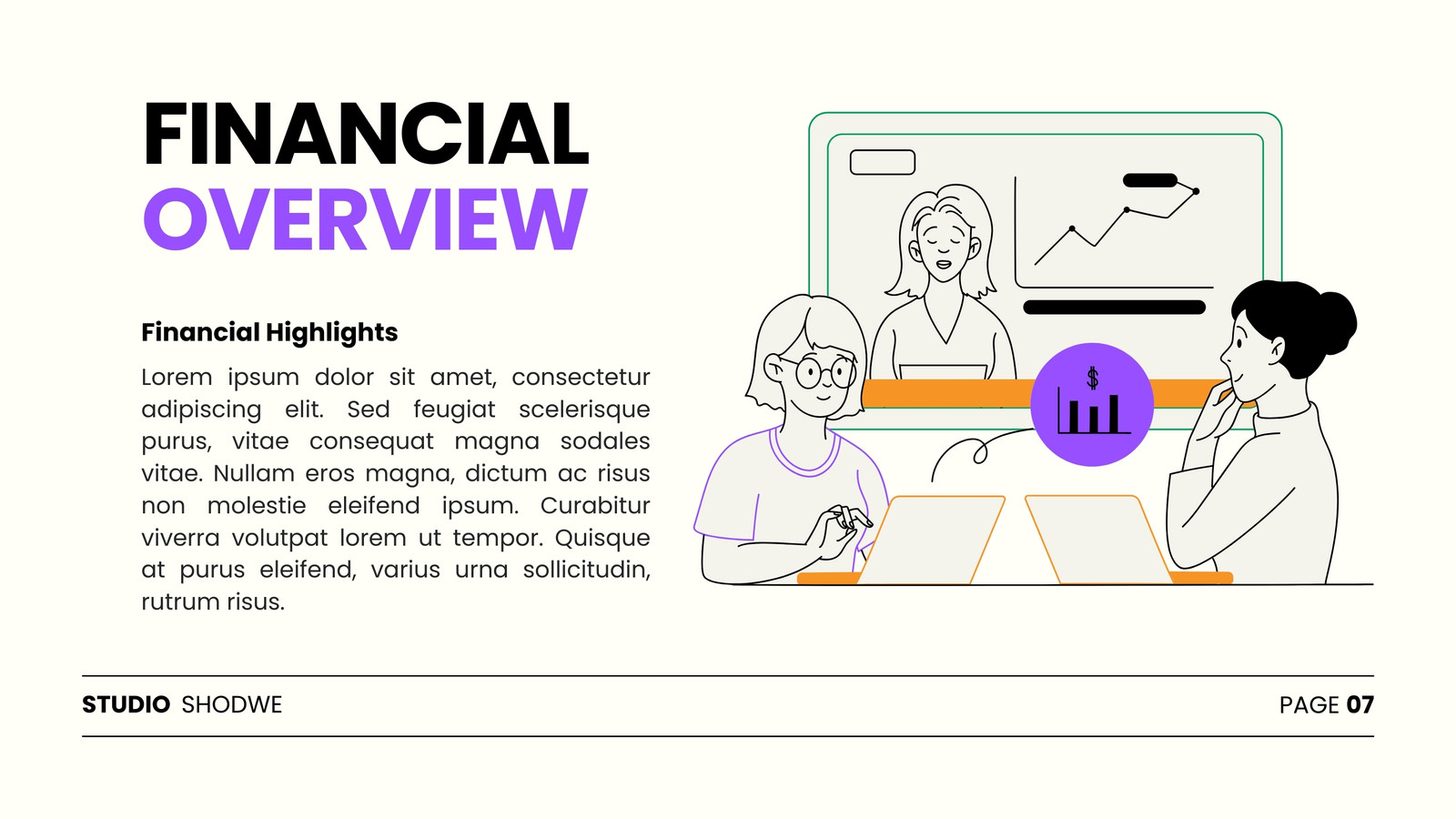 FINANCIAL
OVERVIEW

Financial Highlights

Lorem ipsum dolor sit amet, consectetur adipiscing elit. Sed feugiat scelerisque purus, vitae consequat magna sodales vitae. Nullam eros magna, dictum ac risus non molestie eleifend ipsum. Curabitur viverra volutpat lorem ut tempor. Quisque at purus eleifend, varius urna sollicitudin, rutrum risus.

$

STUDIO SHODWE

PAGE 07